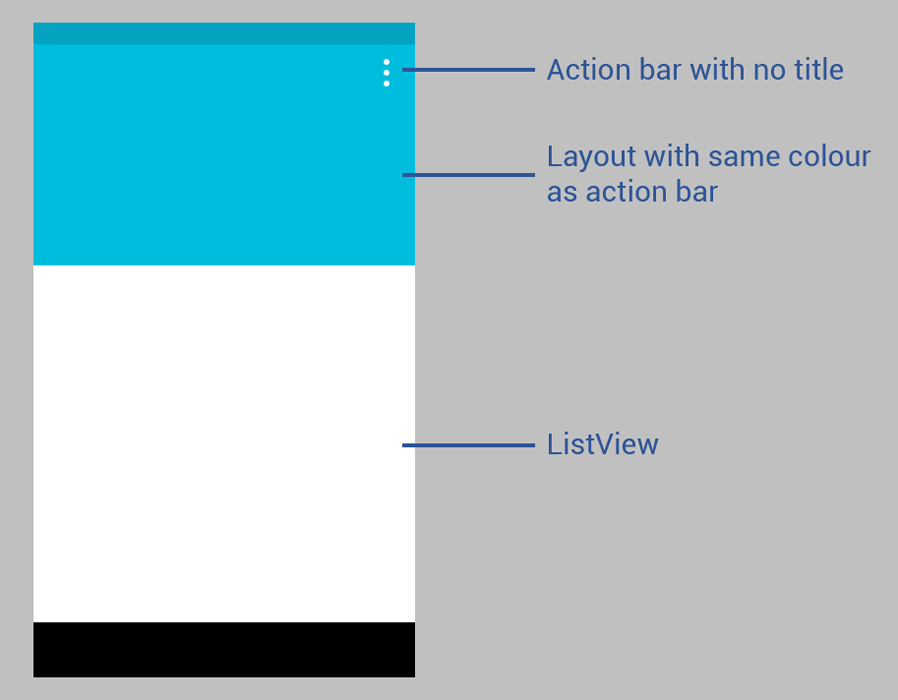 Action bar with no title

Layout with same colour as action bar

ListView